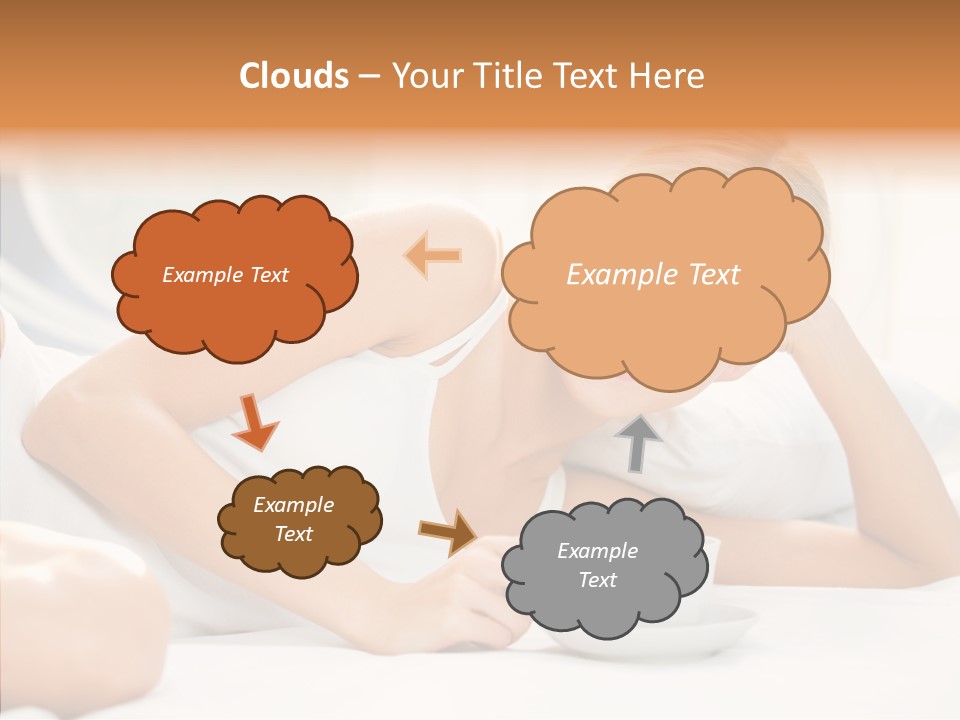 Clouds – Your Title Text Here

Example Text

Example Text

Example Text

Example Text